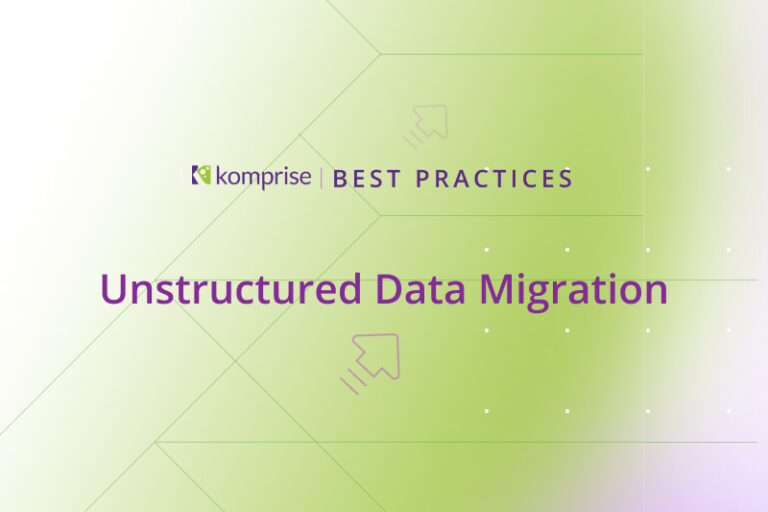 komprise | BEST PRACTICES

Unstructured Data Migration